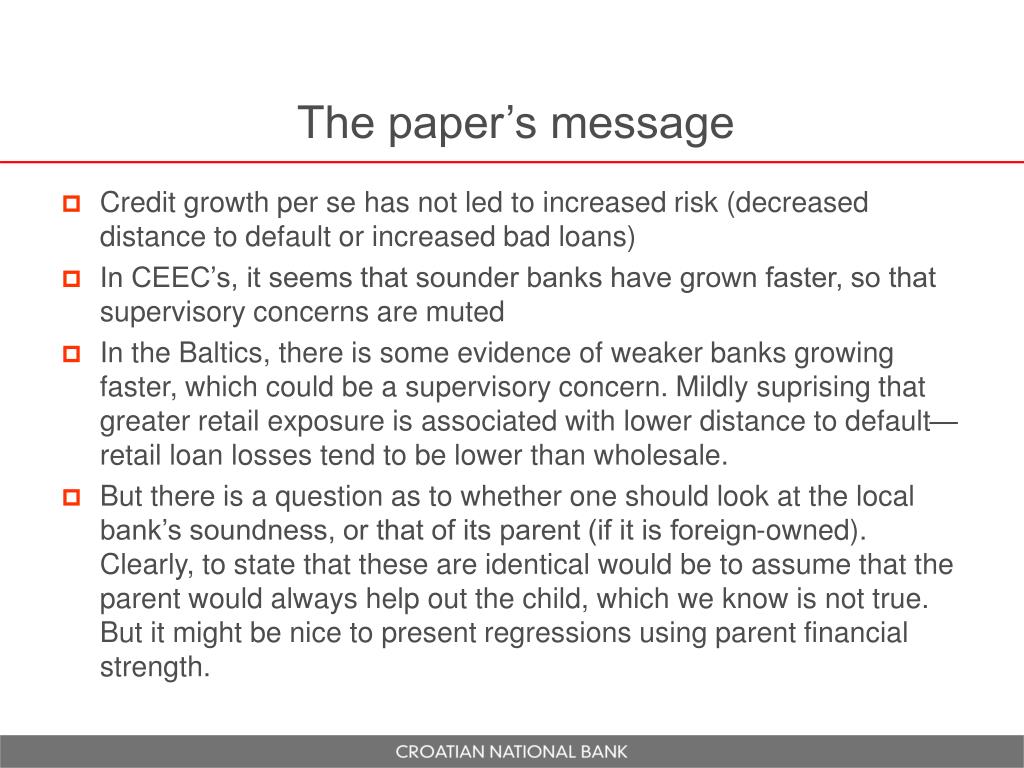 The paper’s message

Credit growth per se has not led to increased risk (decreased distance to default or increased bad loans)

In CEEC’s, it seems that sounder banks have grown faster, so that supervisory concerns are muted

In the Baltics, there is some evidence of weaker banks growing faster, which could be a supervisory concern. Mildly suprising that greater retail exposure is associated with lower distance to default—retail loan losses tend to be lower than wholesale.

But there is a question as to whether one should look at the local bank’s soundness, or that of its parent (if it is foreign-owned). Clearly, to state that these are identical would be to assume that the parent would always help out the child, which we know is not true. But it might be nice to present regressions using parent financial strength.

CROATIAN NATIONAL BANK